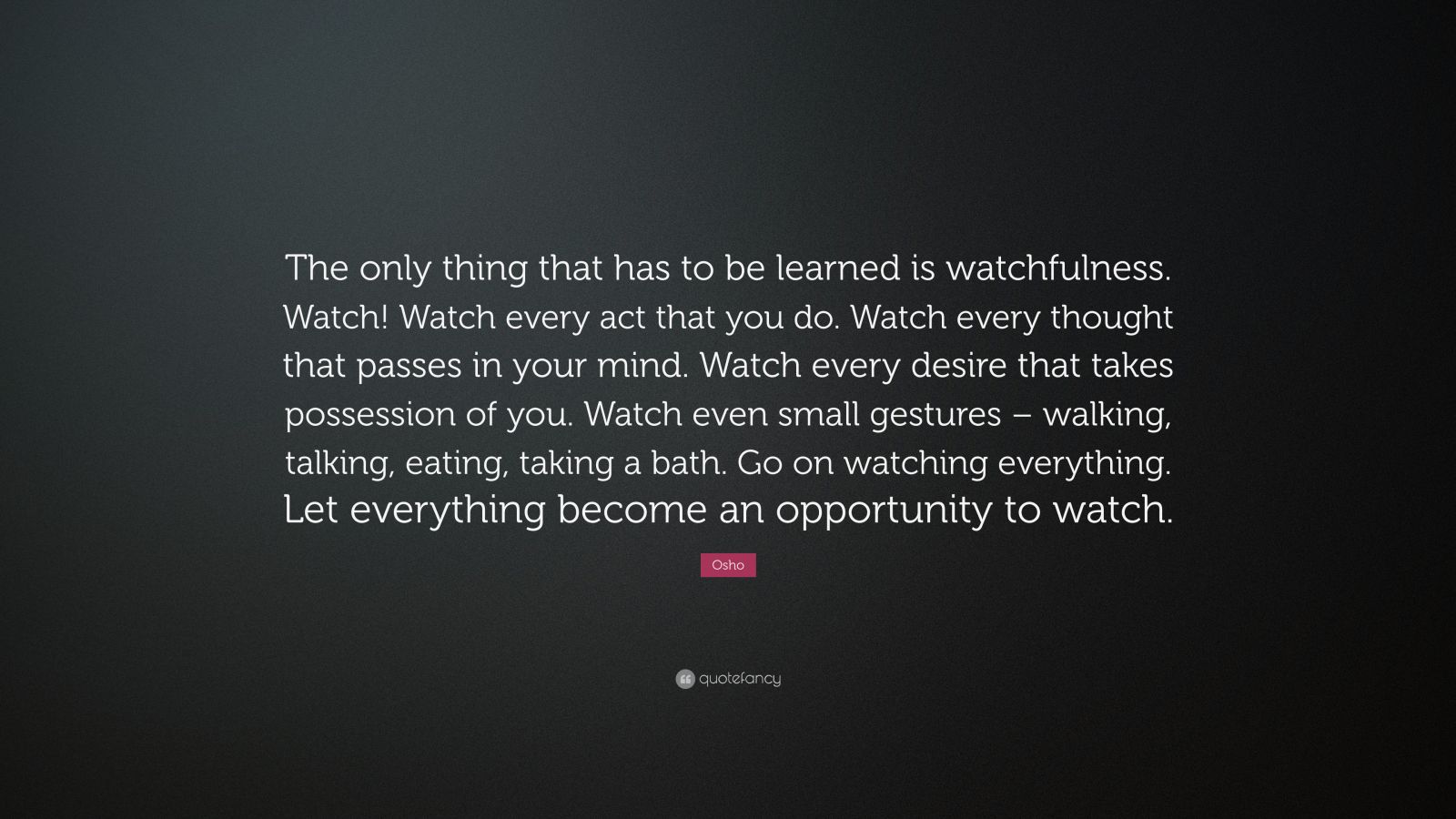 The only thing that has to be learned is watchfulness. Watch! Watch every act that you do. Watch every thought that passes in your mind. Watch every desire that takes possession of you. Watch even small gestures – walking, talking, eating, taking a bath. Go on watching everything. Let everything become an opportunity to watch.

Osho

quotefancy